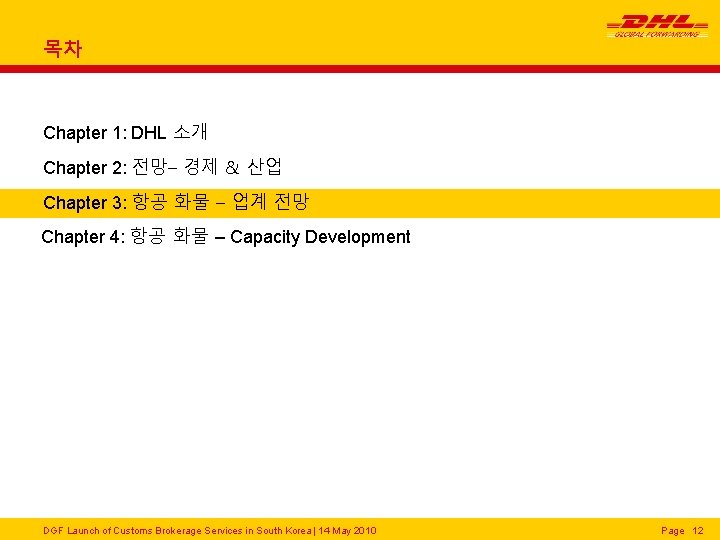 목차

DHL
GLOBAL FORWARDING

Chapter 1: DHL 소개

Chapter 2: 전망– 경제 & 산업

Chapter 3: 항공 화물 – 업계 전망

Chapter 4: 항공 화물 – Capacity Development

DGF Launch of Customs Brokerage Services in South Korea | 14 May 2010

Page 12